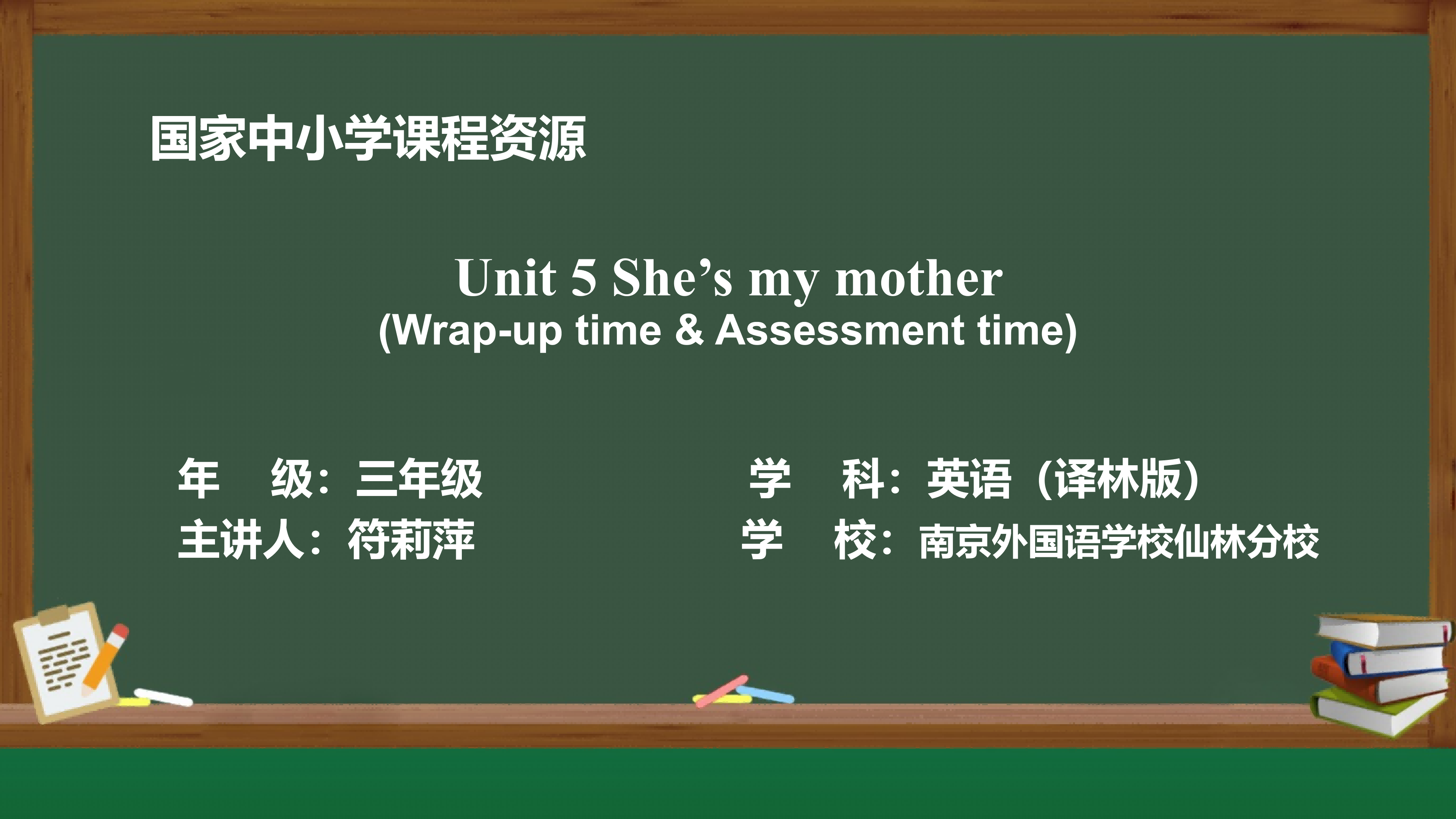 国家中小学课程资源

Unit 5 She’s my mother
(Wrap-up time & Assessment time)

年　级：三年级
主讲人：符莉萍

学　科：英语（译林版）
学　校：南京外国语学校仙林分校